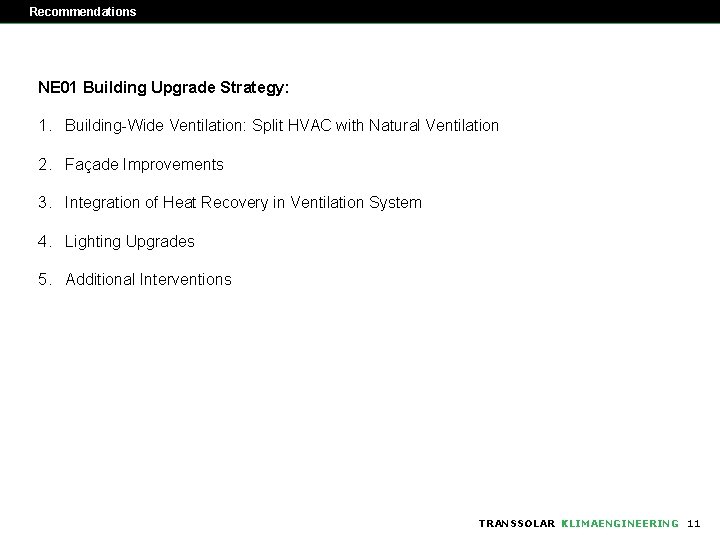 Recommendations

NE01 Building Upgrade Strategy:

1. Building-Wide Ventilation: Split HVAC with Natural Ventilation

2. Façade Improvements

3. Integration of Heat Recovery in Ventilation System

4. Lighting Upgrades

5. Additional Interventions

TRANSSOLAR KLIMAENGINEERING 11